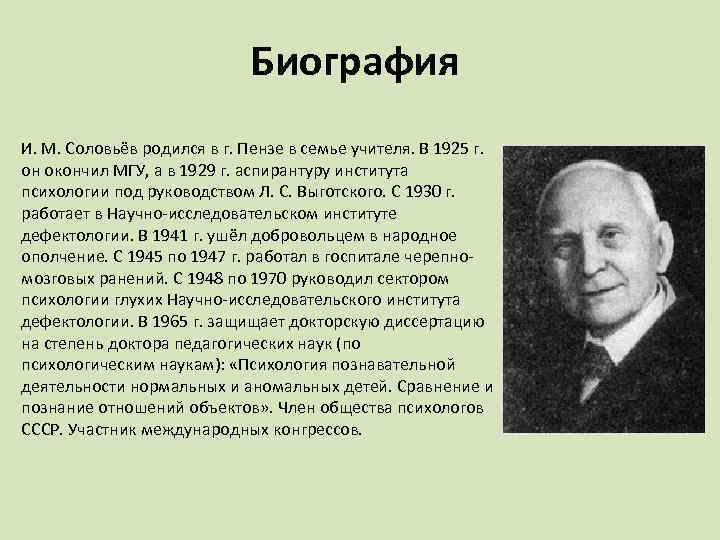 Биография

И. М. Соловьёв родился в г. Пензе в семье учителя. В 1925 г. он окончил МГУ, а в 1929 г. аспирантуру института психологии под руководством Л. С. Выготского. С 1930 г. работает в Научно-исследовательском институте дефектологии. В 1941 г. ушёл добровольцем в народное ополчение. С 1945 по 1947 г. работал в госпитале черепно-мозговых ранений. С 1948 по 1970 руководил сектором психологии глухих Научно-исследовательского института дефектологии. В 1965 г. защищает докторскую диссертацию на степень доктора педагогических наук (по психологическим наукам): «Психология познавательной деятельности нормальных и аномальных детей. Сравнение и познание отношений объектов». Член общества психологов СССР. Участник международных конгрессов.